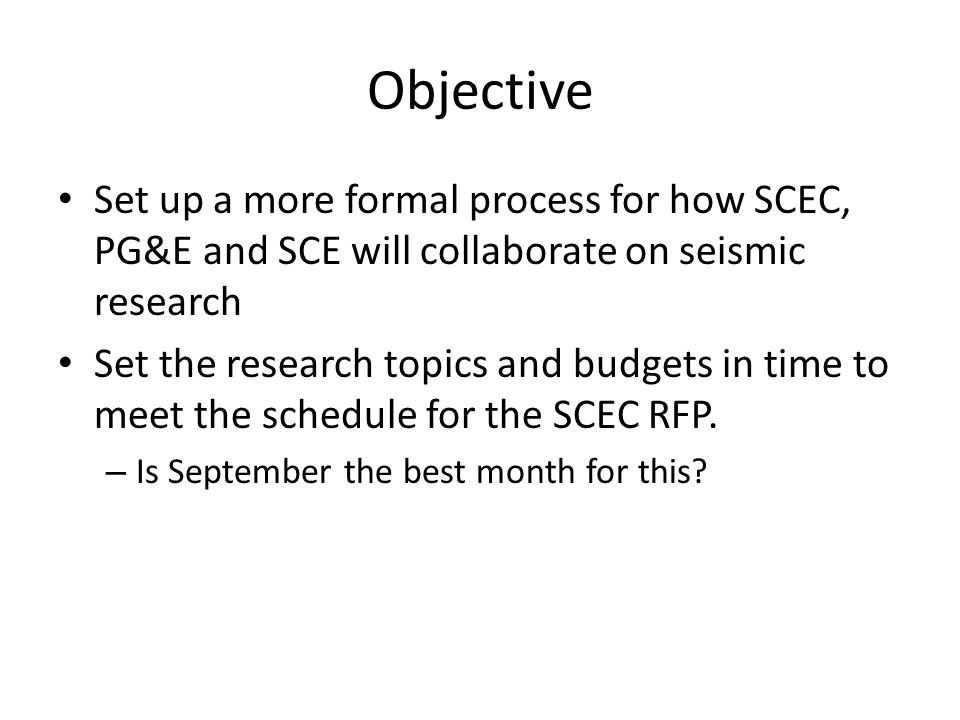 Objective

• Set up a more formal process for how SCEC, PG&E and SCE will collaborate on seismic research

• Set the research topics and budgets in time to meet the schedule for the SCEC RFP.

– Is September the best month for this?